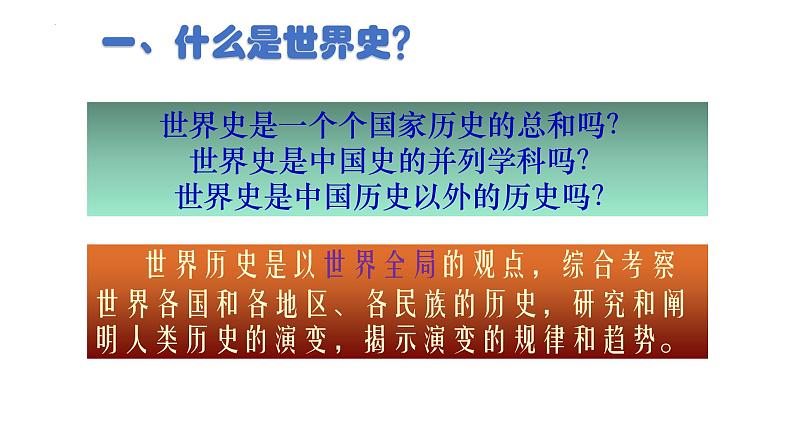 一、什么是世界史？

世界史是一个个国家历史的总和吗？
世界史是中国史的并列学科吗？
世界史是中国历史以外的历史吗？

世界历史是以世界全局的观点，综合考察世界各国和各地区、各民族的历史，研究和阐明人类历史的演变，揭示演变的规律和趋势。